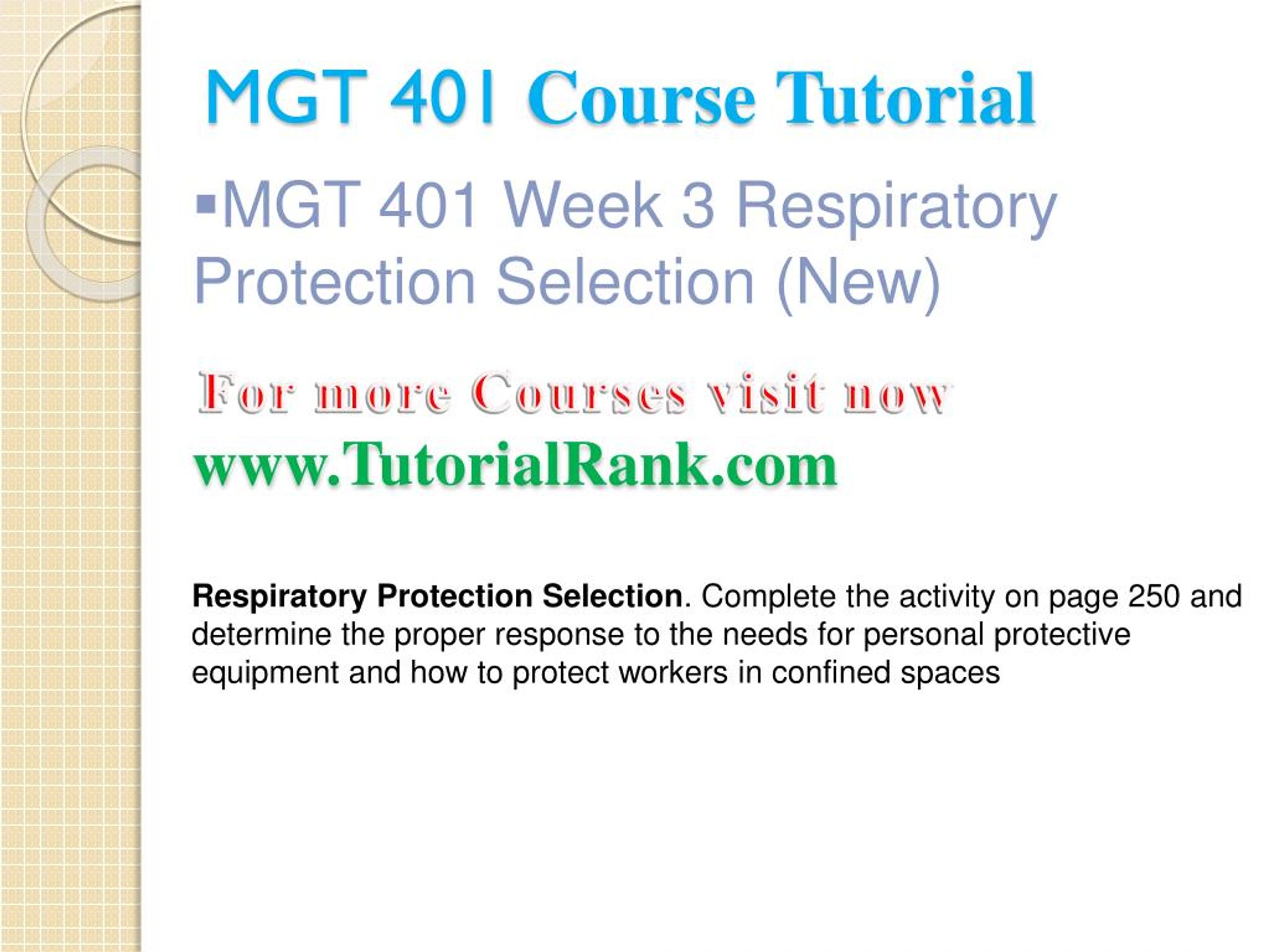 MGT 401 Course Tutorial

▪MGT 401 Week 3 Respiratory Protection Selection (New)

For more Courses visit now
www.TutorialRank.com

Respiratory Protection Selection. Complete the activity on page 250 and determine the proper response to the needs for personal protective equipment and how to protect workers in confined spaces